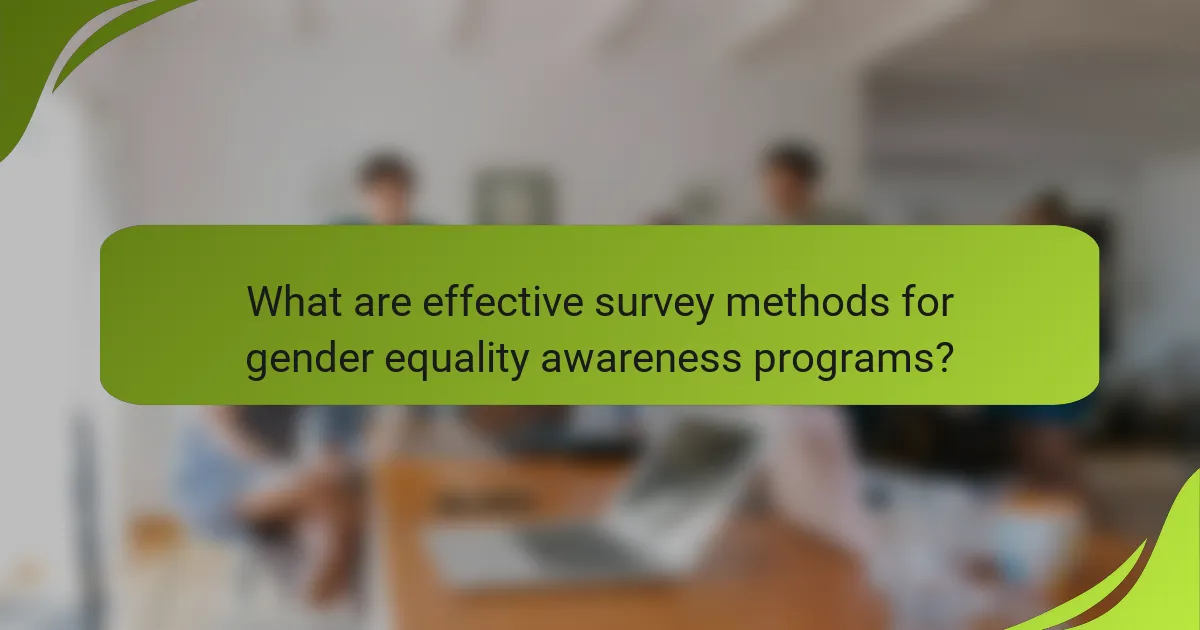 What are effective survey methods for gender equality awareness programs?